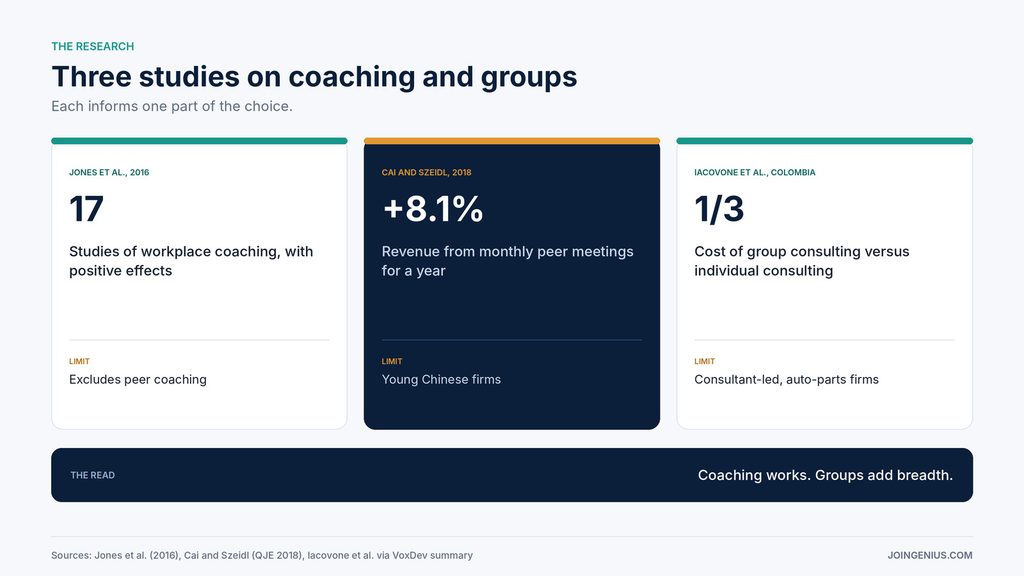 THE RESEARCH

Three studies on coaching and groups

Each informs one part of the choice.

JONES ET AL., 2016

17

Studies of workplace coaching, with positive effects

LIMIT

Excludes peer coaching

CAI AND SZEIDL, 2018

+8.1%

Revenue from monthly peer meetings for a year

LIMIT

Young Chinese firms

IACOVONE ET AL., COLOMBIA

1/3

Cost of group consulting versus individual consulting

LIMIT

Consultant-led, auto-parts firms

THE READ

Coaching works. Groups add breadth.

Sources: Jones et al. (2016), Cai and Szeidl (QJE 2018), Iacovone et al. via VoxDev summary

JOINGENIUS.COM